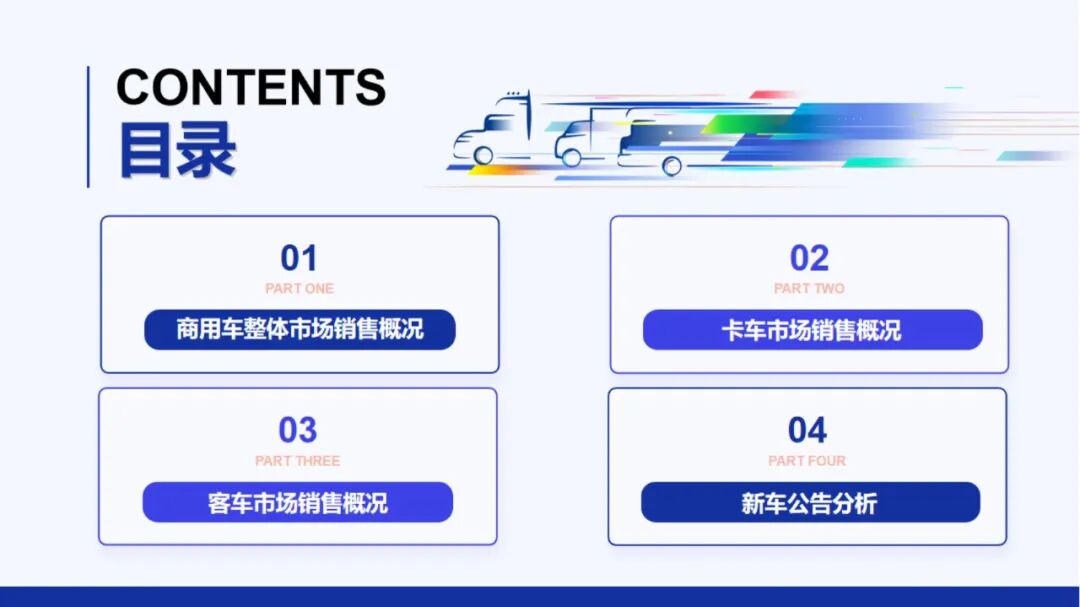 CONTENTS
目录

01
PART ONE
商用车整体市场销售概况

02
PART TWO
卡车市场销售概况

03
PART THREE
客车市场销售概况

04
PART FOUR
新车公告分析